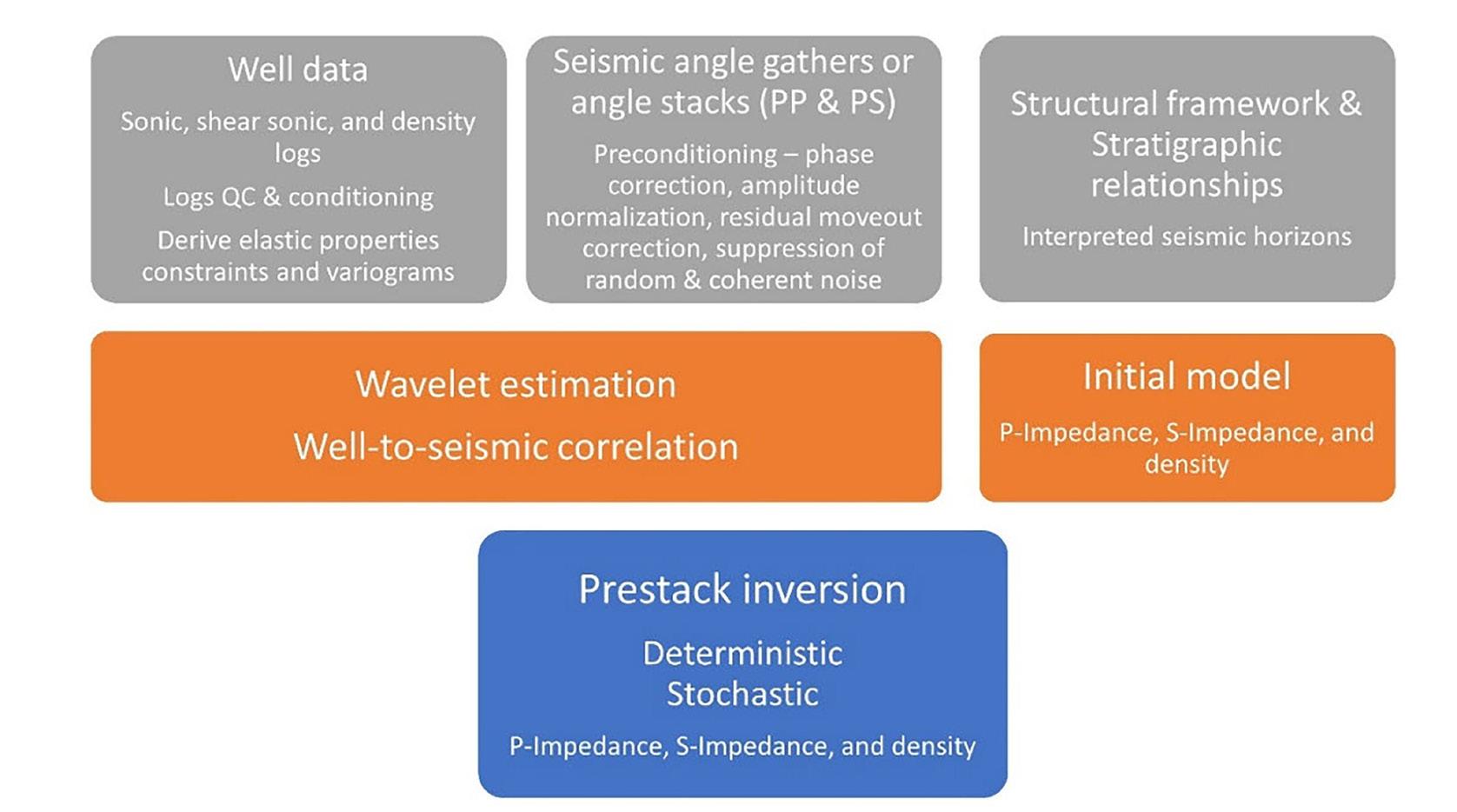 Well data

Sonic, shear sonic, and density logs

Logs QC & conditioning

Derive elastic properties constraints and variograms

Seismic angle gathers or angle stacks (PP & PS)

Preconditioning – phase correction, amplitude normalization, residual moveout correction, suppression of random & coherent noise

Structural framework & Stratigraphic relationships

Interpreted seismic horizons

Wavelet estimation

Well-to-seismic correlation

Initial model

P-Impedance, S-Impedance, and density

Prestack inversion

Deterministic
Stochastic

P-Impedance, S-Impedance, and density